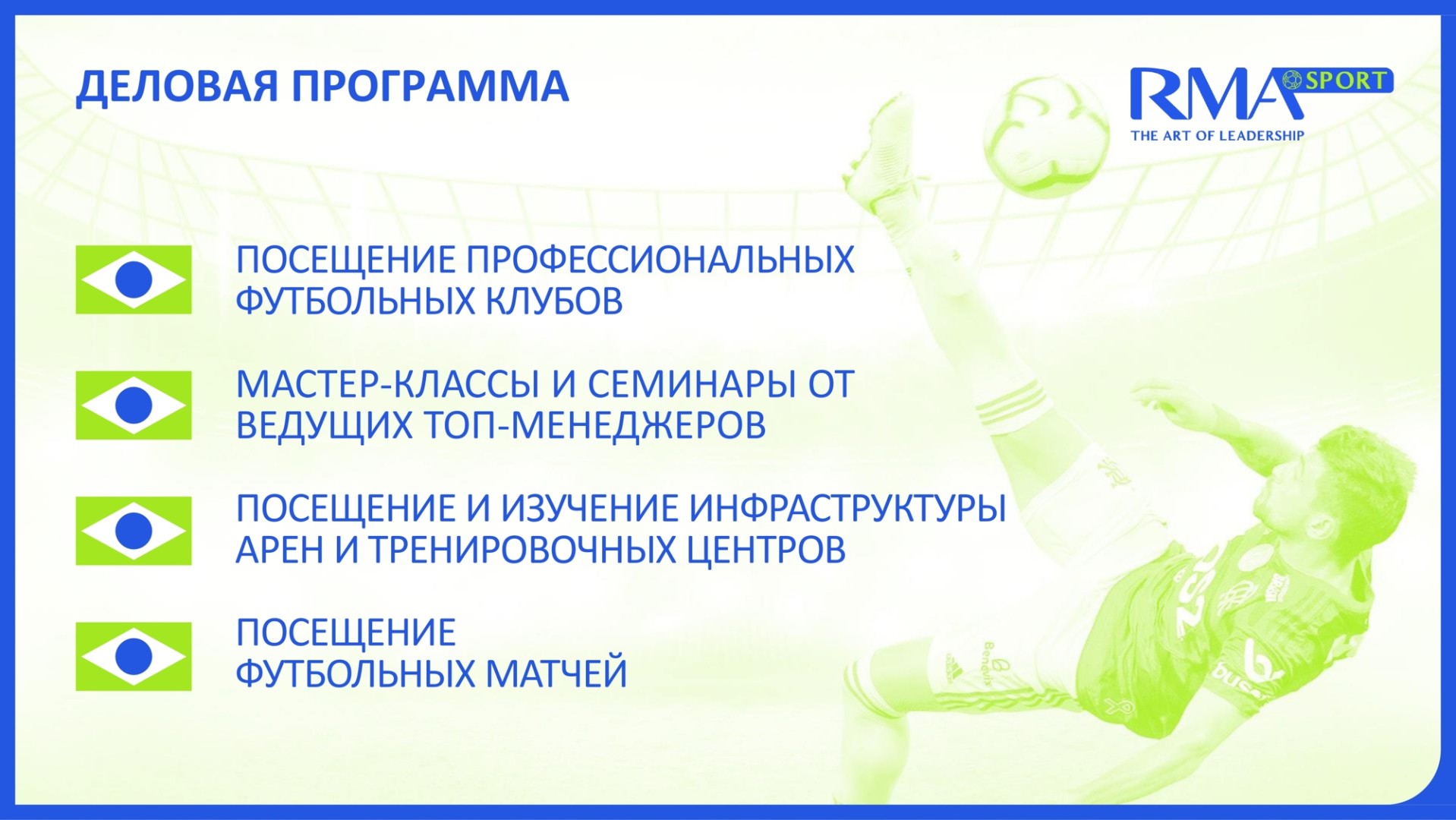 ДЕЛОВАЯ ПРОГРАММА

RMA SPORT
THE ART OF LEADERSHIP

ПОСЕЩЕНИЕ ПРОФЕССИОНАЛЬНЫХ ФУТБОЛЬНЫХ КЛУБОВ

МАСТЕР-КЛАССЫ И СЕМИНАРЫ ОТ ВЕДУЩИХ ТОП-МЕНЕДЖЕРОВ

ПОСЕЩЕНИЕ И ИЗУЧЕНИЕ ИНФРАСТРУКТУРЫ АРЕН И ТРЕНИРОВОЧНЫХ ЦЕНТРОВ

ПОСЕЩЕНИЕ ФУТБОЛЬНЫХ МАТЧЕЙ